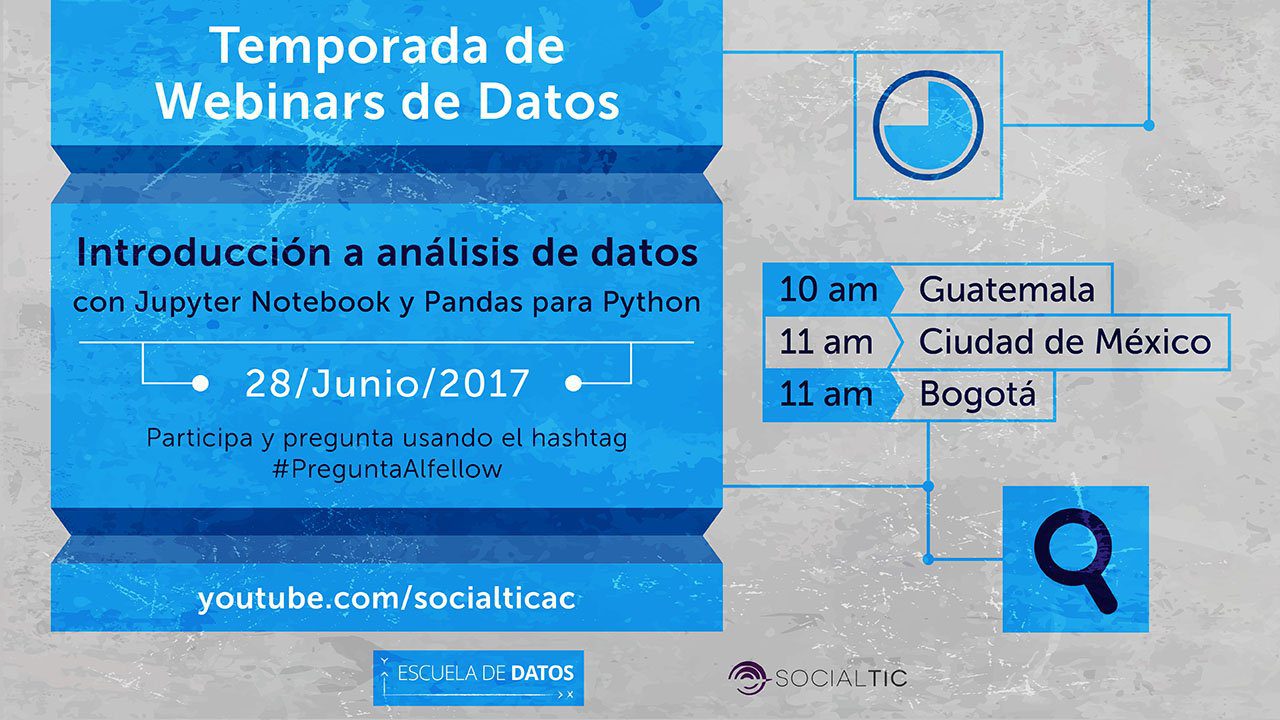 Temporada de Webinars de Datos

Introducción a análisis de datos
con Jupyter Notebook y Pandas para Python

28/Junio/2017

Participa y pregunta usando el hashtag
#PreguntaAlfellow

youtube.com/socialticac

10 am Guatemala
11 am Ciudad de México
11 am Bogotá

ESCUELA DE DATOS

SOCIALTIC